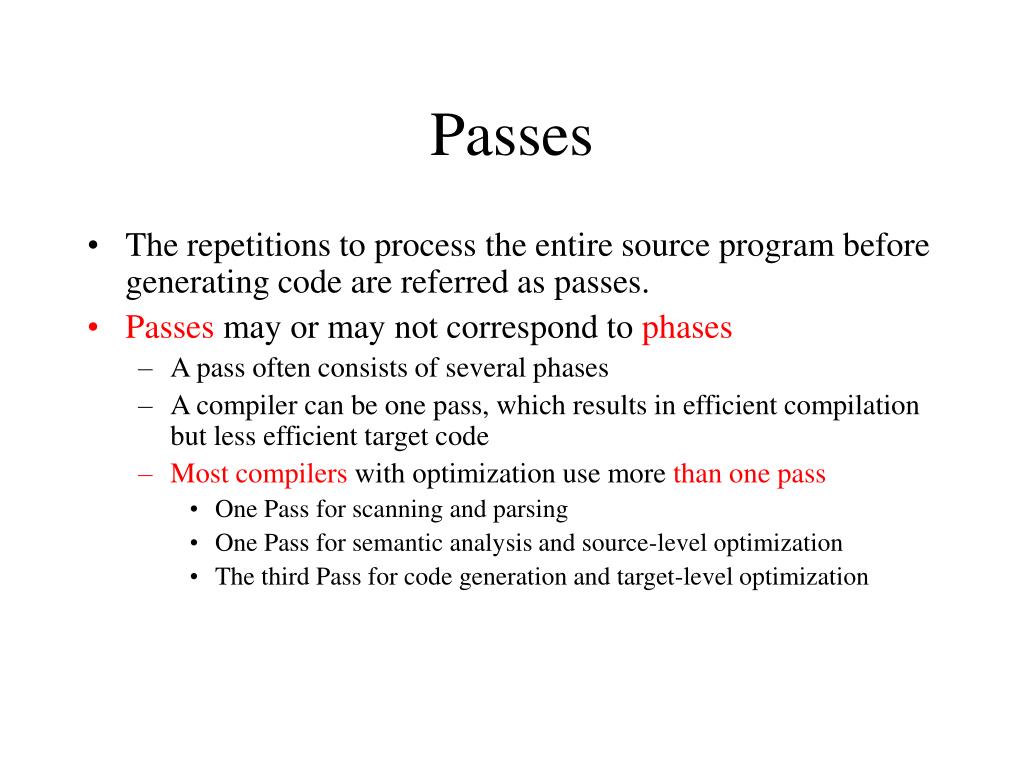 Passes

• The repetitions to process the entire source program before generating code are referred as passes.
• Passes may or may not correspond to phases
– A pass often consists of several phases
– A compiler can be one pass, which results in efficient compilation but less efficient target code
– Most compilers with optimization use more than one pass
• One Pass for scanning and parsing
• One Pass for semantic analysis and source-level optimization
• The third Pass for code generation and target-level optimization